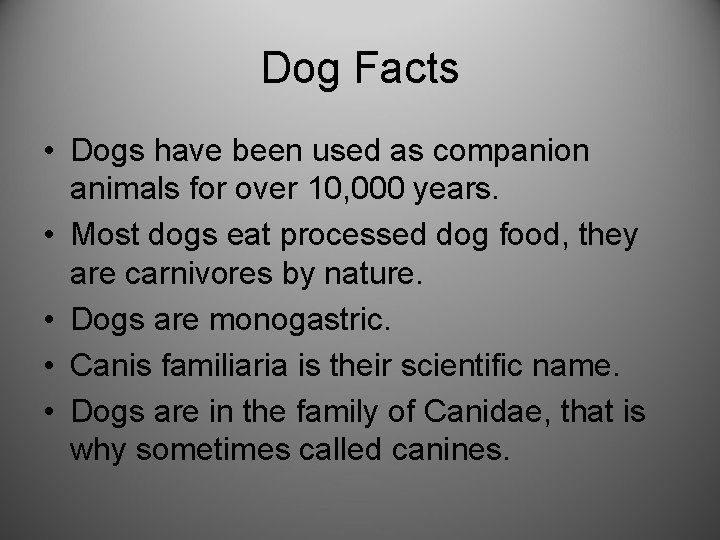 Dog Facts

• Dogs have been used as companion animals for over 10,000 years.
• Most dogs eat processed dog food, they are carnivores by nature.
• Dogs are monogastric.
• Canis familiaria is their scientific name.
• Dogs are in the family of Canidae, that is why sometimes called canines.